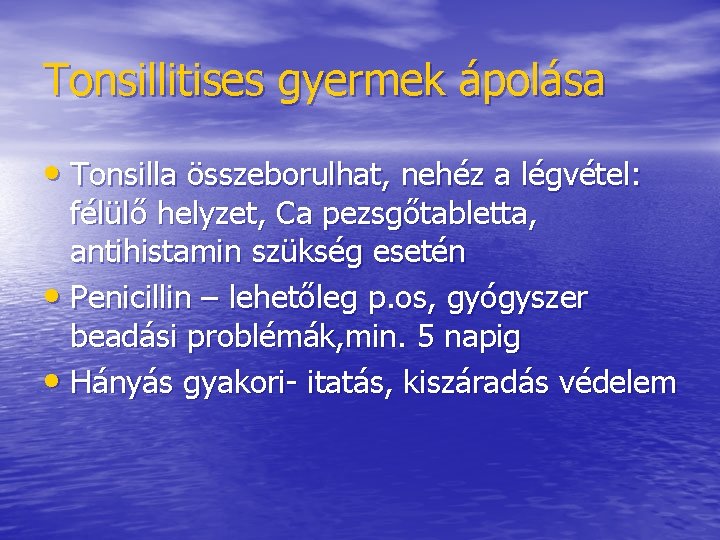 Tonsillitises gyermek ápolása

• Tonsilla összeborulhat, nehéz a légvétel: félülő helyzet, Ca pezsgőtabletta, antihistamin szükség esetén
• Penicillin – lehetőleg p.os, gyógyszer beadási problémák,min. 5 napig
• Hányás gyakori- itatás, kiszáradás védelem